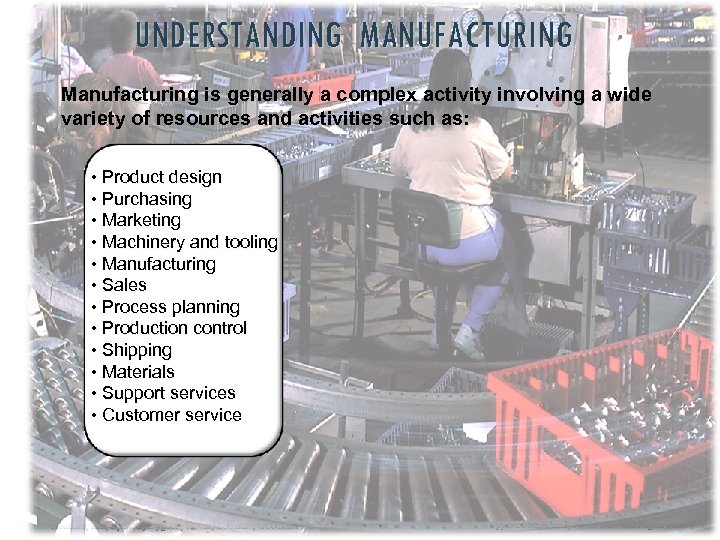 UNDERSTANDING MANUFACTURING

Manufacturing is generally a complex activity involving a wide variety of resources and activities such as:

• Product design
• Purchasing
• Marketing
• Machinery and tooling
• Manufacturing
• Sales
• Process planning
• Production control
• Shipping
• Materials
• Support services
• Customer service